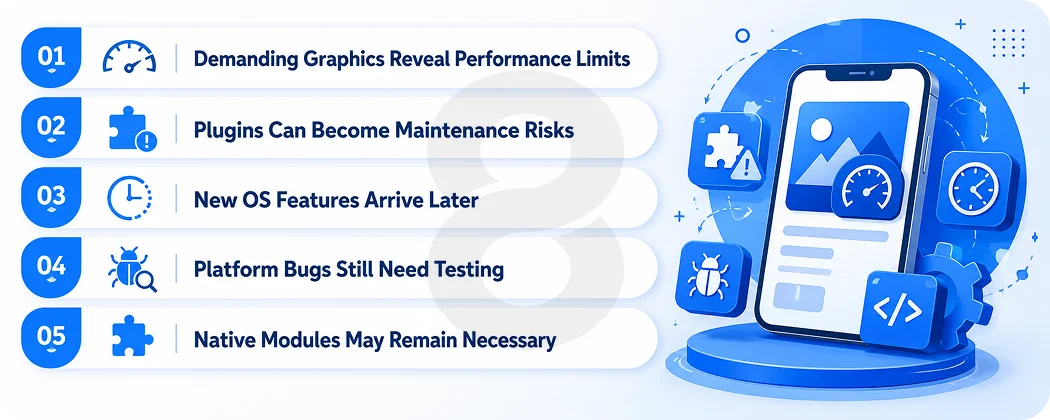 01 Demanding Graphics Reveal Performance Limits

02 Plugins Can Become Maintenance Risks

03 New OS Features Arrive Later

04 Platform Bugs Still Need Testing

05 Native Modules May Remain Necessary

</>